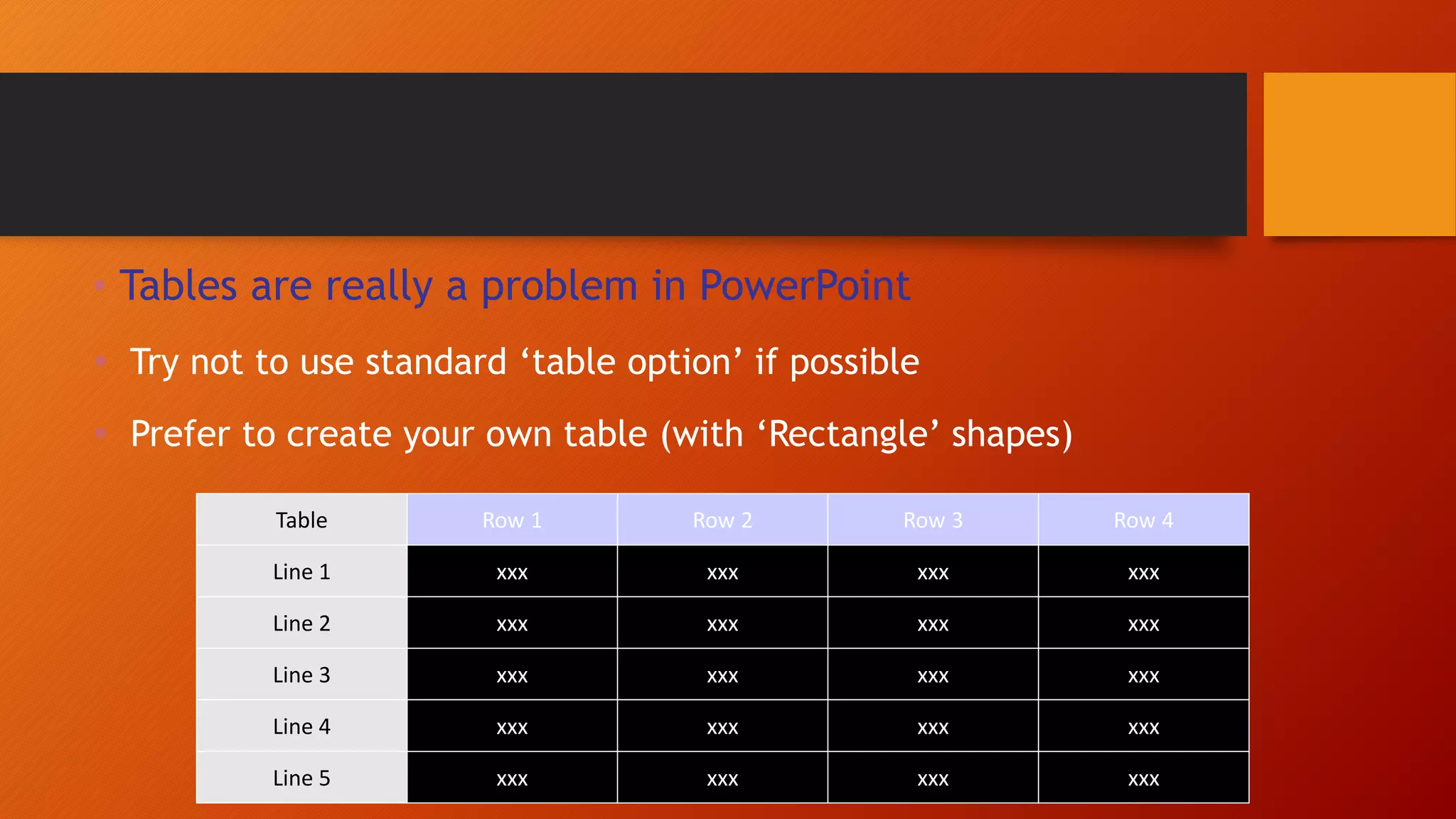 Tables are really a problem in PowerPoint

Try not to use standard ‘table option’ if possible

Prefer to create your own table (with ‘Rectangle’ shapes)

| Table | Row 1 | Row 2 | Row 3 | Row 4 |
|---|---|---|---|---|
| Line 1 | xxx | xxx | xxx | xxx |
| Line 2 | xxx | xxx | xxx | xxx |
| Line 3 | xxx | xxx | xxx | xxx |
| Line 4 | xxx | xxx | xxx | xxx |
| Line 5 | xxx | xxx | xxx | xxx |